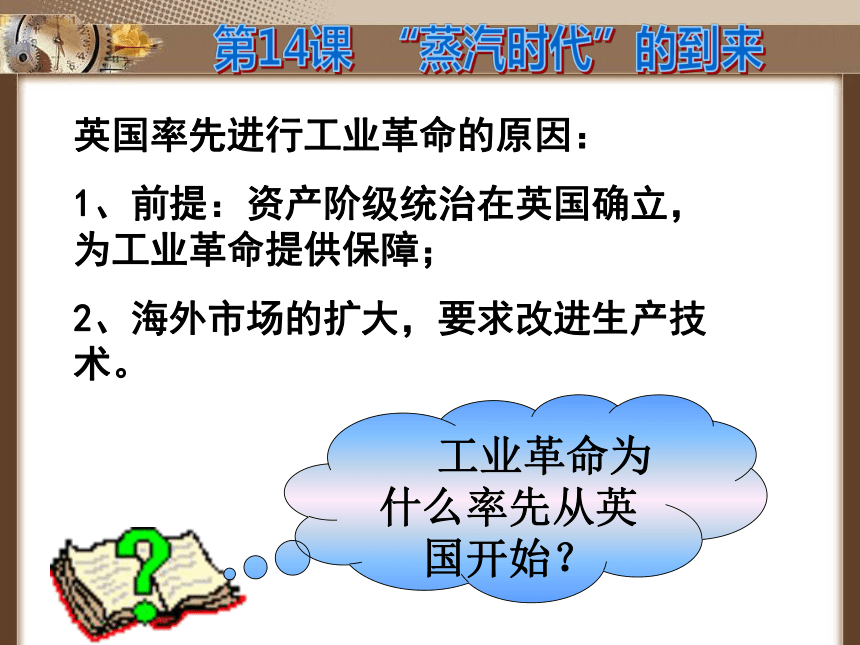 第14课 “蒸汽时代”的到来

英国率先进行工业革命的原因：

1、前提：资产阶级统治在英国确立，为工业革命提供保障；

2、海外市场的扩大，要求改进生产技术。

工业革命为什么率先从英国开始？

?